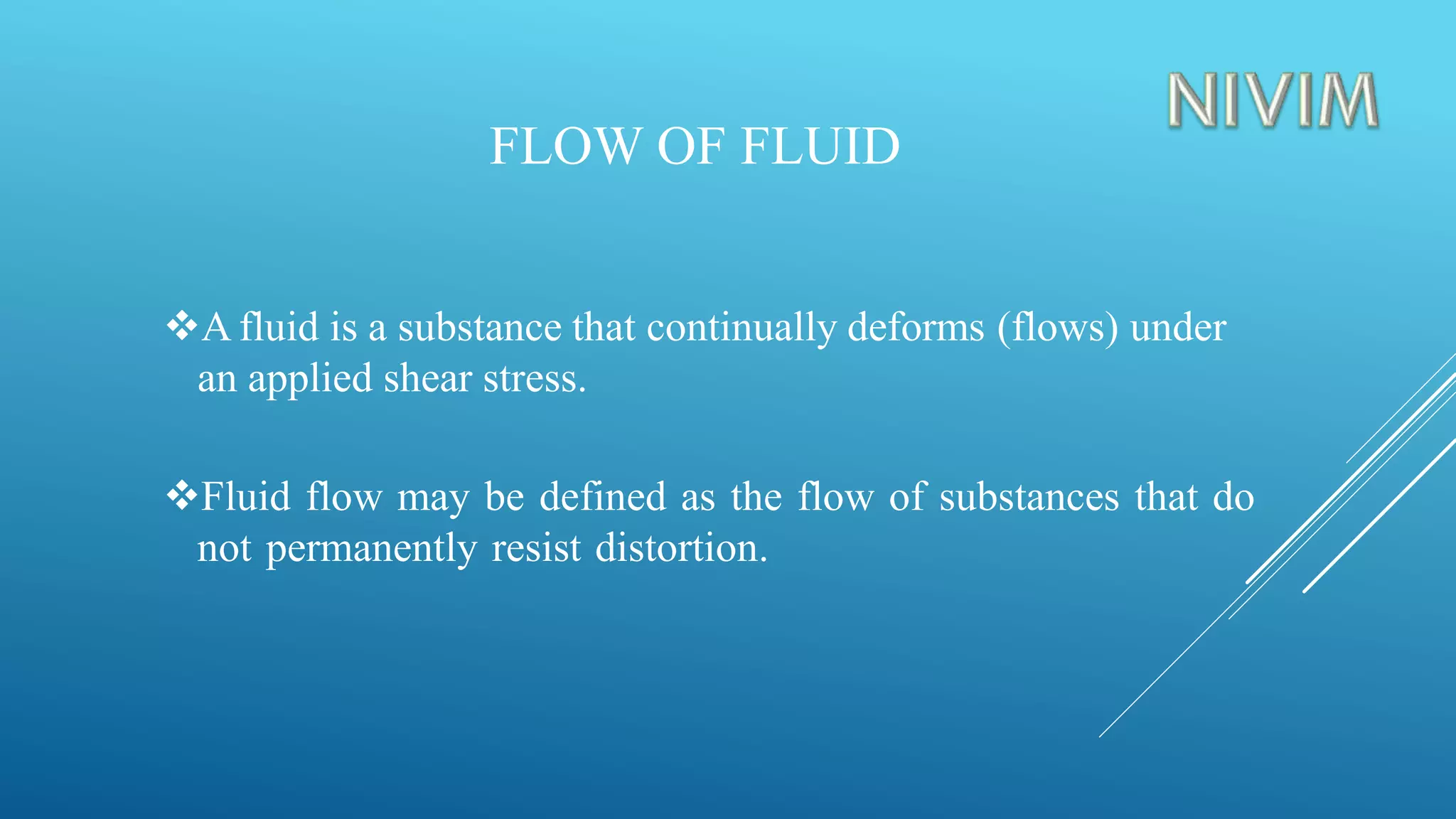 NIVIM

FLOW OF FLUID

❖A fluid is a substance that continually deforms (flows) under an applied shear stress.

❖Fluid flow may be defined as the flow of substances that do not permanently resist distortion.